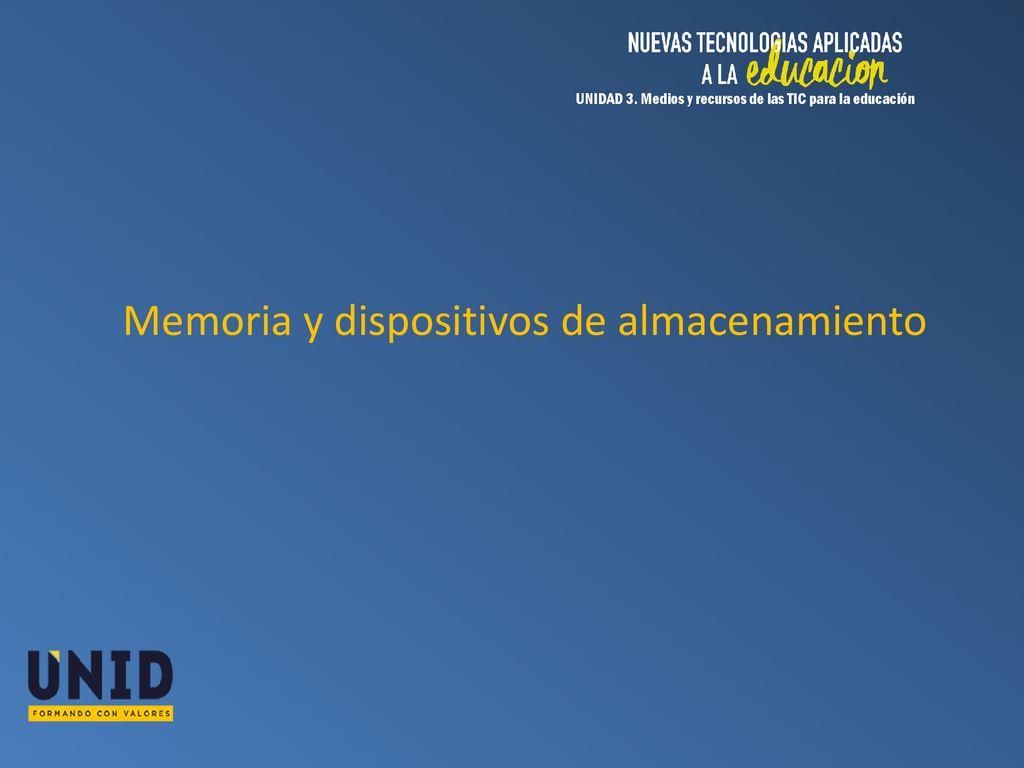 NUEVAS TECNOLOGIAS APLICADAS A LA educacion
UNIDAD 3. Medios y recursos de las TIC para la educación

Memoria y dispositivos de almacenamiento

UNID
FORMANDO CON VALORES